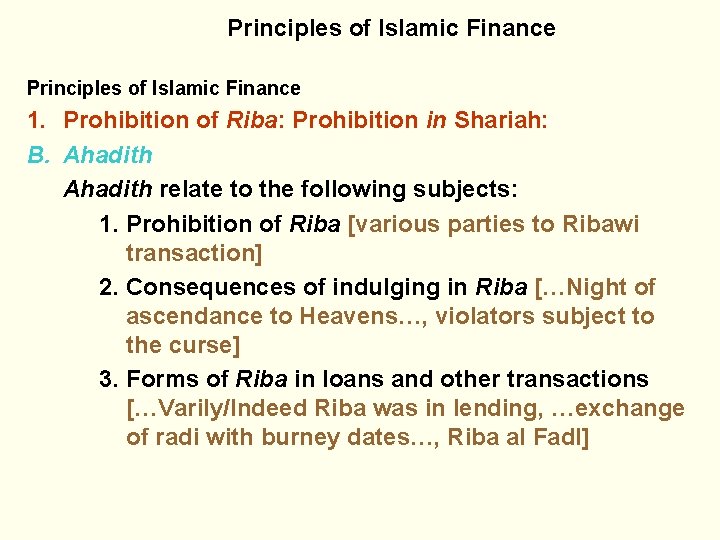 Principles of Islamic Finance

Principles of Islamic Finance

1. Prohibition of Riba: Prohibition in Shariah:

B. Ahadith

Ahadith relate to the following subjects:

1. Prohibition of Riba [various parties to Ribawi transaction]

2. Consequences of indulging in Riba […Night of ascendance to Heavens…, violators subject to the curse]

3. Forms of Riba in loans and other transactions […Varily/Indeed Riba was in lending, …exchange of radi with burney dates…, Riba al Fadl]